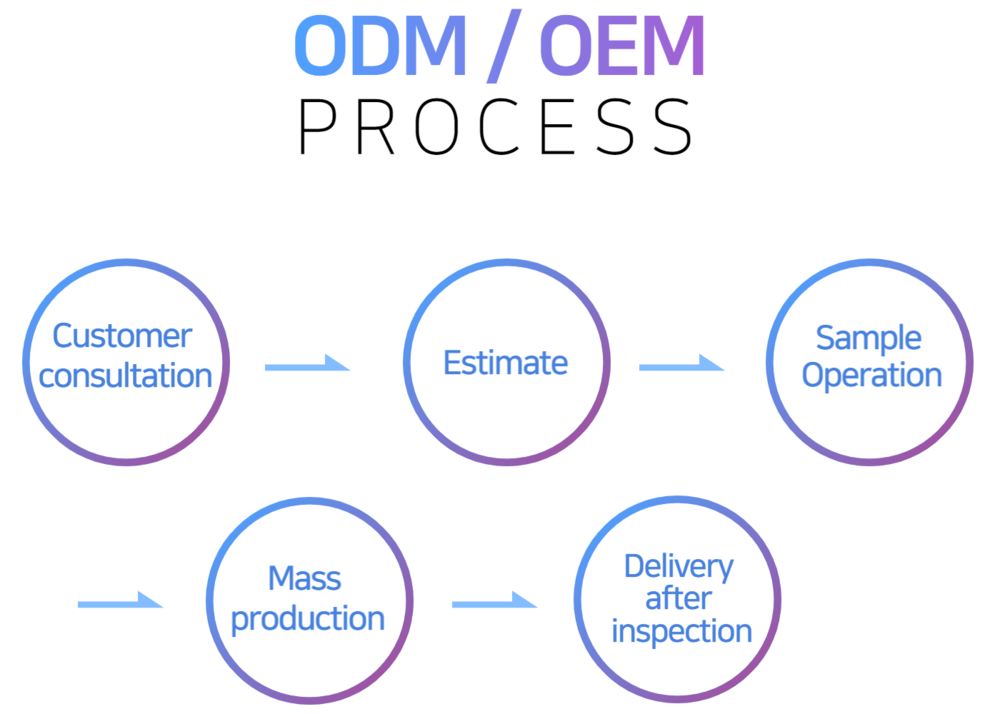 ODM / OEM
PROCESS

Customer consultation

Estimate

Sample Operation

Mass production

Delivery after inspection